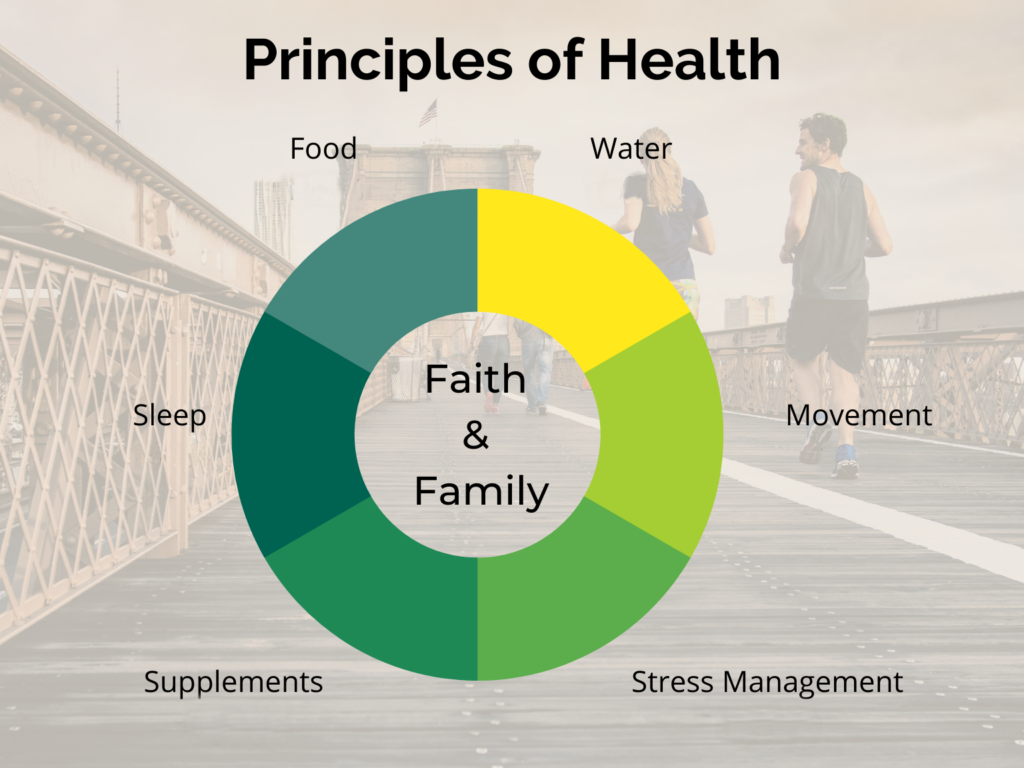 Principles of Health

Food

Water

Sleep

Faith
&
Family

Movement

Supplements

Stress Management